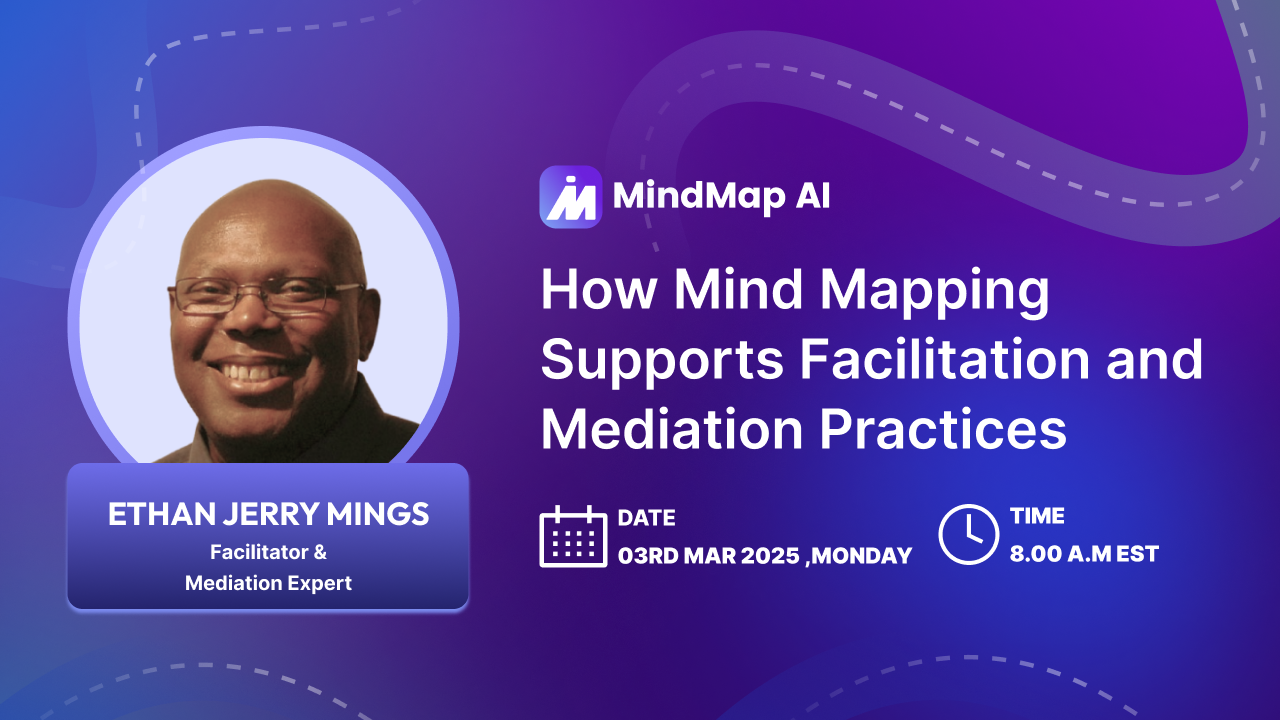 ETHAN JERRY MINGS
Facilitator & Mediation Expert

MindMap AI

How Mind Mapping Supports Facilitation and Mediation Practices

DATE
03RD MAR 2025 ,MONDAY

TIME
8.00 A.M EST